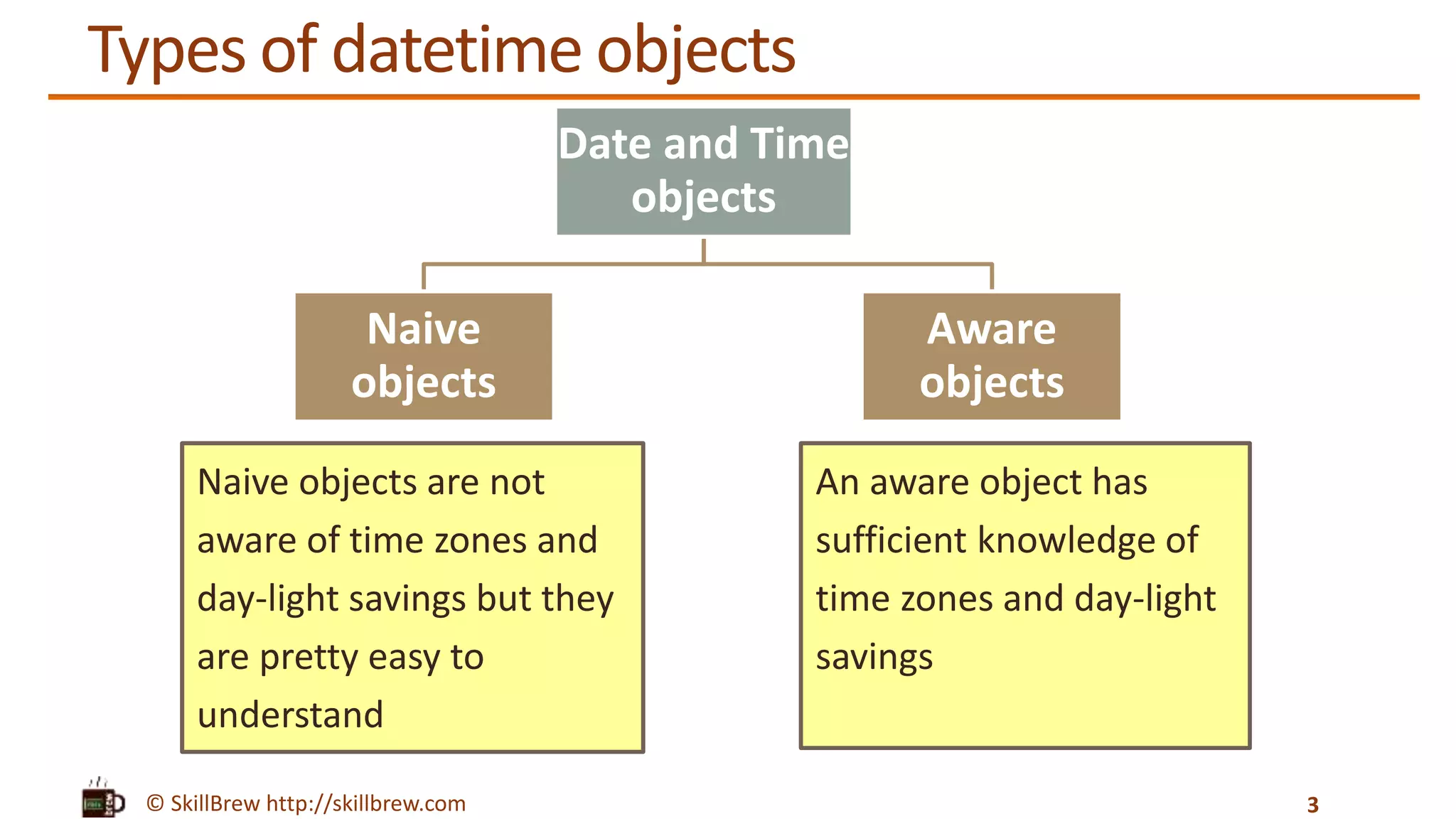 Types of datetime objects

Date and Time objects

Naive objects

Aware objects

Naive objects are not aware of time zones and day-light savings but they are pretty easy to understand

An aware object has sufficient knowledge of time zones and day-light savings

© SkillBrew http://skillbrew.com

3